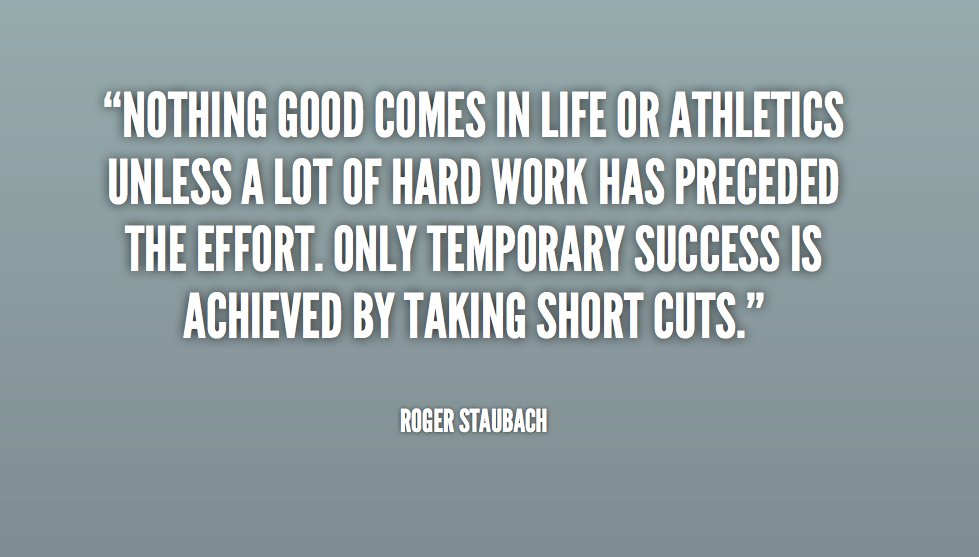 “NOTHING GOOD COMES IN LIFE OR ATHLETICS UNLESS A LOT OF HARD WORK HAS PRECEDED THE EFFORT. ONLY TEMPORARY SUCCESS IS ACHIEVED BY TAKING SHORT CUTS.”

ROGER STAUBACH